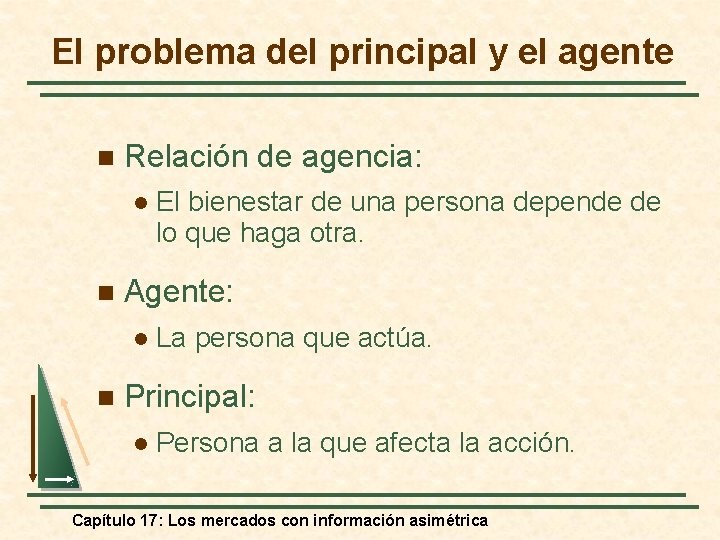 El problema del principal y el agente

Relación de agencia:

El bienestar de una persona depende de lo que haga otra.

Agente:

La persona que actúa.

Principal:

Persona a la que afecta la acción.

Capítulo 17: Los mercados con información asimétrica